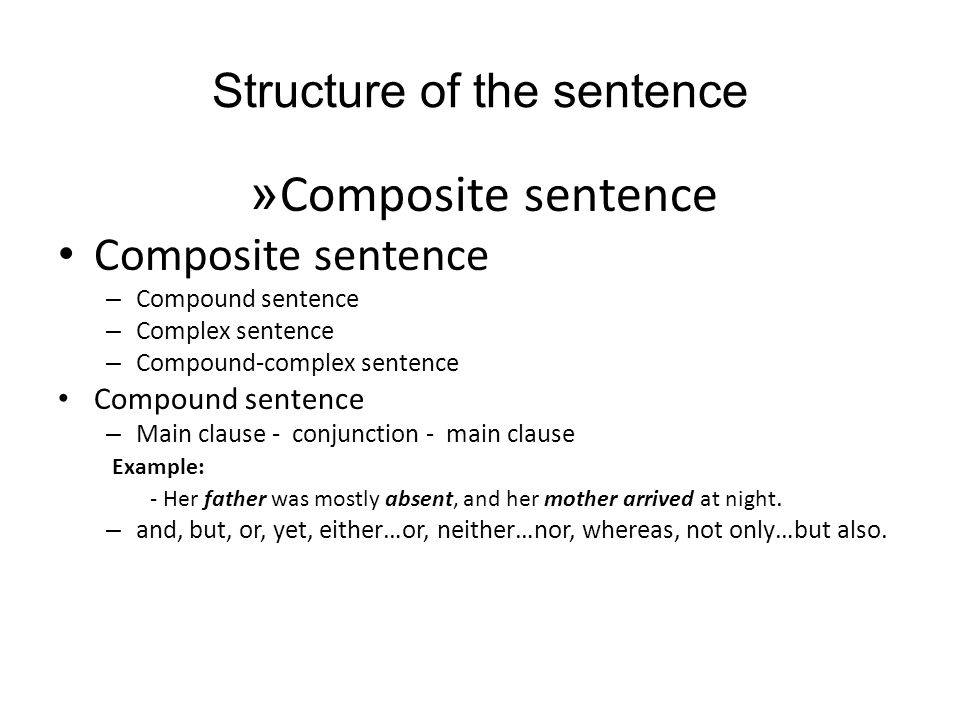 Structure of the sentence

»Composite sentence

• Composite sentence
– Compound sentence
– Complex sentence
– Compound-complex sentence
• Compound sentence
– Main clause - conjunction - main clause
Example:
- Her father was mostly absent, and her mother arrived at night.
– and, but, or, yet, either…or, neither…nor, whereas, not only…but also.